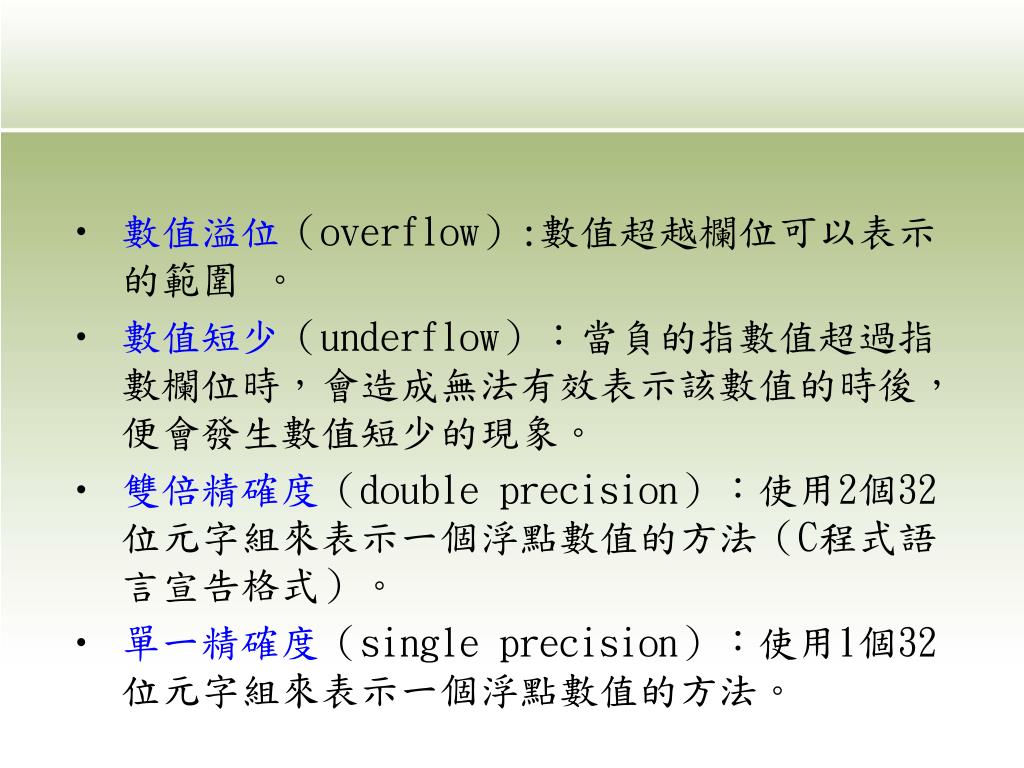 • 數值溢位（overflow）:數值超越欄位可以表示的範圍 。

• 數值短少（underflow）：當負的指數值超過指數欄位時，會造成無法有效表示該數值的時後，便會發生數值短少的現象。

• 雙倍精確度（double precision）：使用2個32位元字組來表示一個浮點數值的方法（C程式語言宣告格式）。

• 單一精確度（single precision）：使用1個32位元字組來表示一個浮點數值的方法。